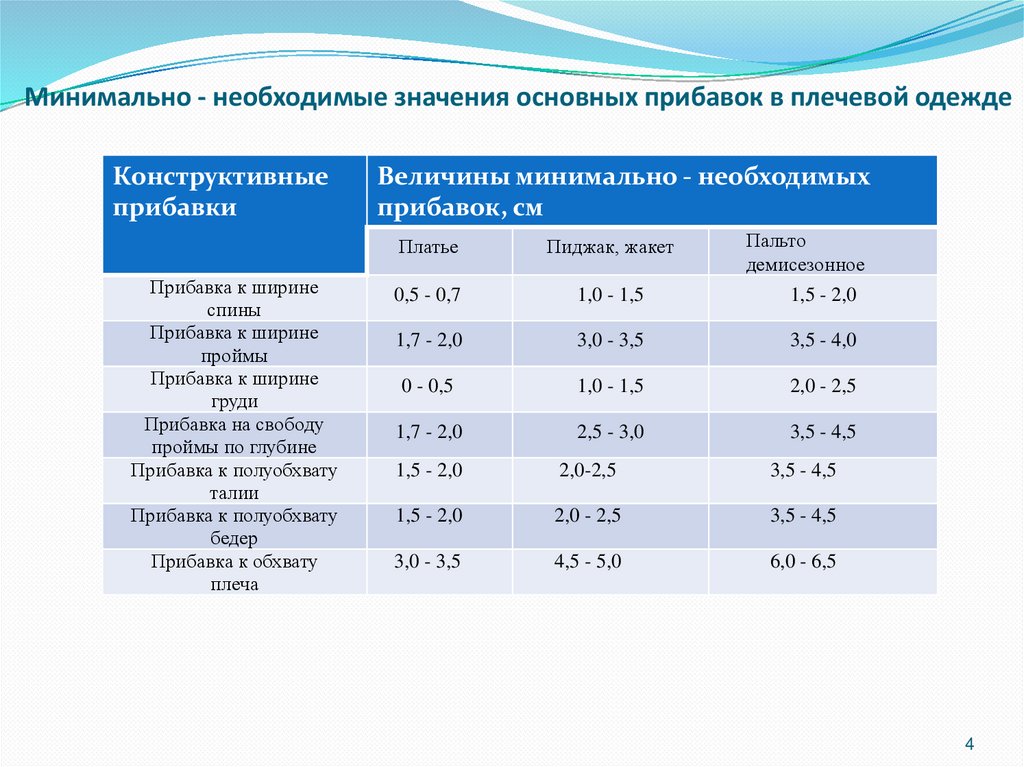 Минимально - необходимые значения основных прибавок в плечевой одежде

| Конструктивные прибавки | Величины минимально - необходимых прибавок, см | | |
|---|---|---|---|
| | Платье | Пиджак, жакет | Пальто демисезонное |
| Прибавка к ширине спины | 0,5 - 0,7 | 1,0 - 1,5 | 1,5 - 2,0 |
| Прибавка к ширине проймы | 1,7 - 2,0 | 3,0 - 3,5 | 3,5 - 4,0 |
| Прибавка к ширине груди | 0 - 0,5 | 1,0 - 1,5 | 2,0 - 2,5 |
| Прибавка на свободу проймы по глубине | 1,7 - 2,0 | 2,5 - 3,0 | 3,5 - 4,5 |
| Прибавка к полуобхвату талии | 1,5 - 2,0 | 2,0-2,5 | 3,5 - 4,5 |
| Прибавка к полуобхвату бедер | 1,5 - 2,0 | 2,0 - 2,5 | 3,5 - 4,5 |
| Прибавка к обхвату плеча | 3,0 - 3,5 | 4,5 - 5,0 | 6,0 - 6,5 |

4